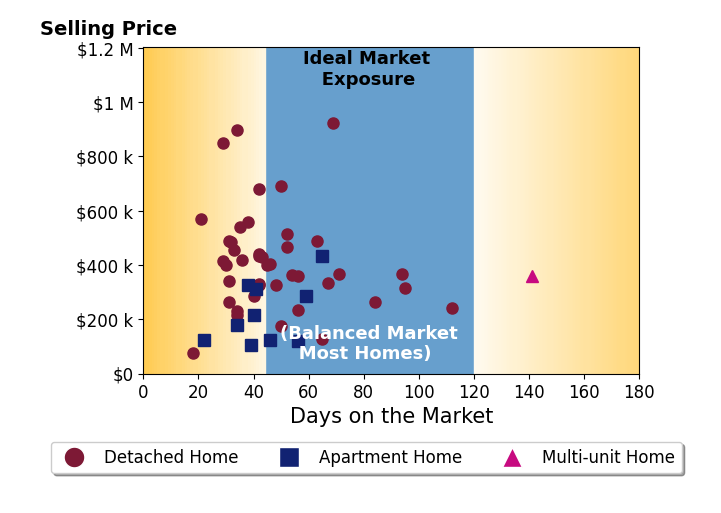 Selling Price

$1.2 M
$1 M
$800 k
$600 k
$400 k
$200 k
$0

Ideal Market Exposure

(Balanced Market Most Homes)

0 20 40 60 80 100 120 140 160 180

Days on the Market

Detached Home
Apartment Home
Multi-unit Home